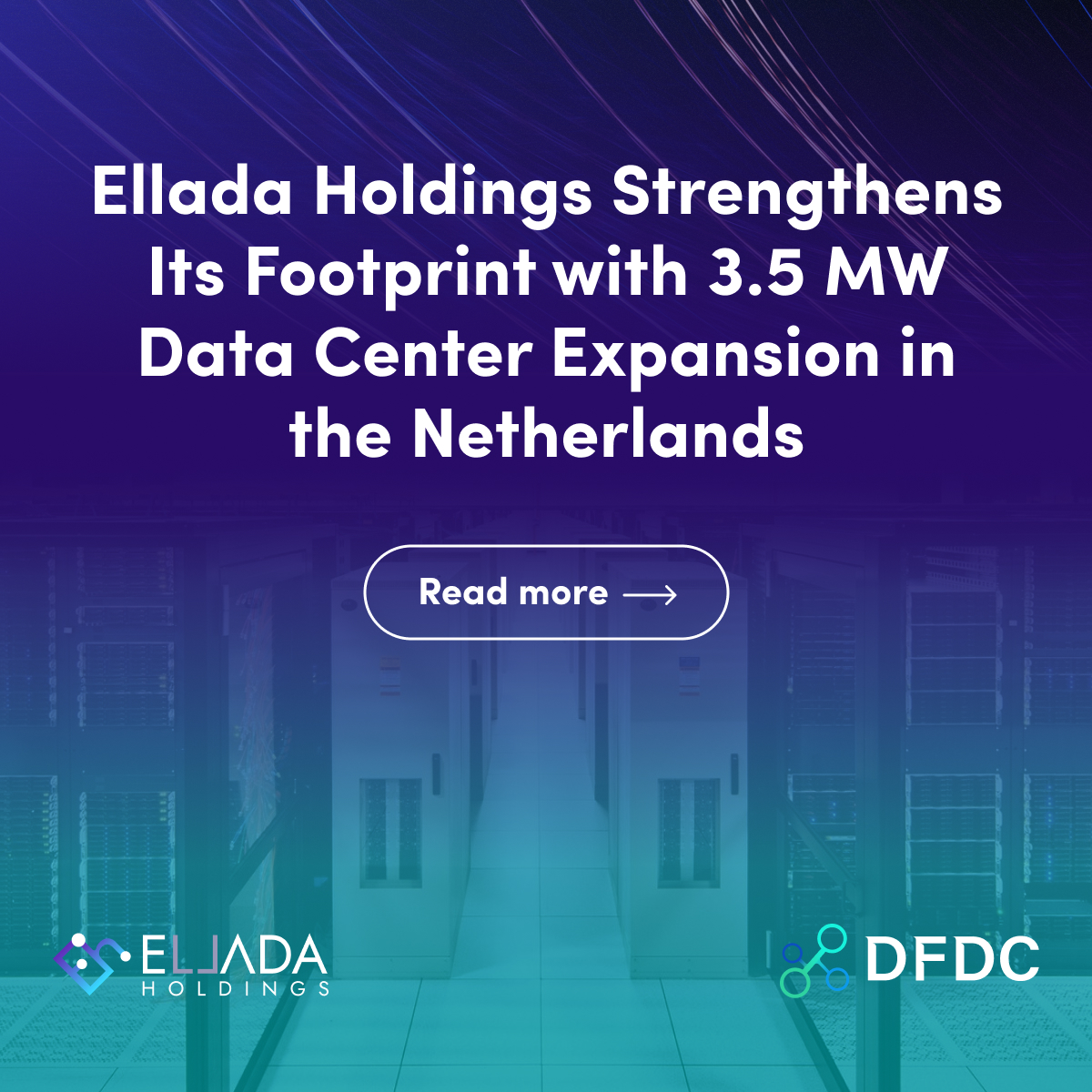 Ellada Holdings Strengthens Its Footprint with 3.5 MW Data Center Expansion in the Netherlands

Read more

ELLADA
HOLDINGS

DFDC